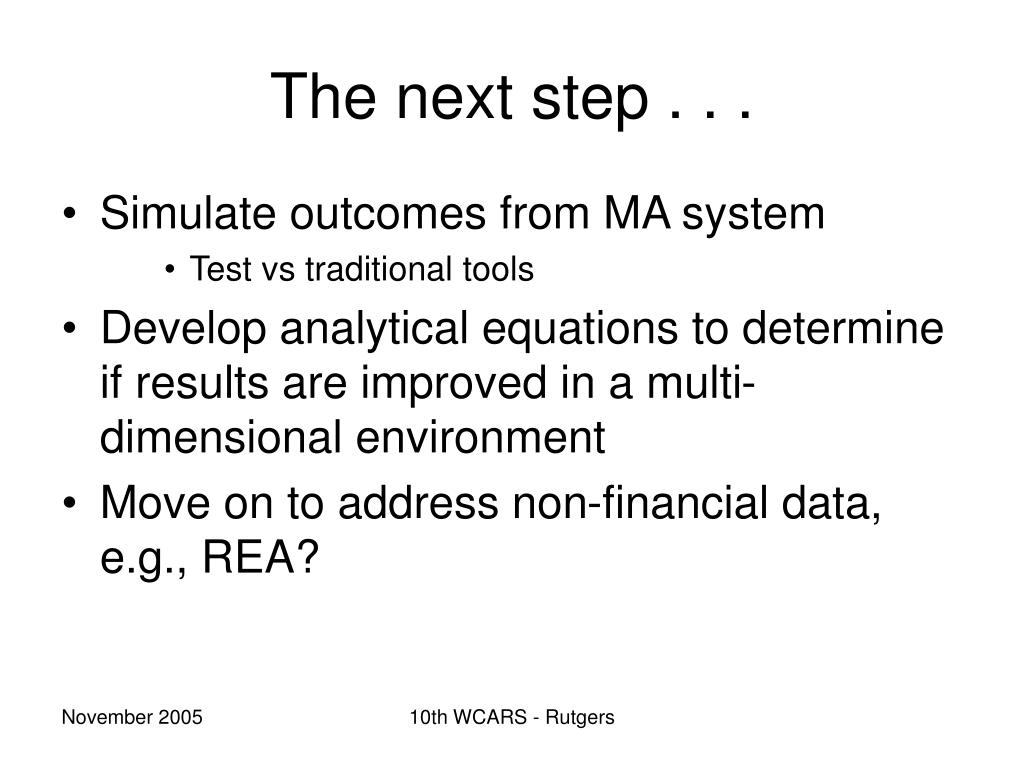 The next step . . .

• Simulate outcomes from MA system
  • Test vs traditional tools
• Develop analytical equations to determine if results are improved in a multi-dimensional environment
• Move on to address non-financial data, e.g., REA?

November 2005

10th WCARS - Rutgers